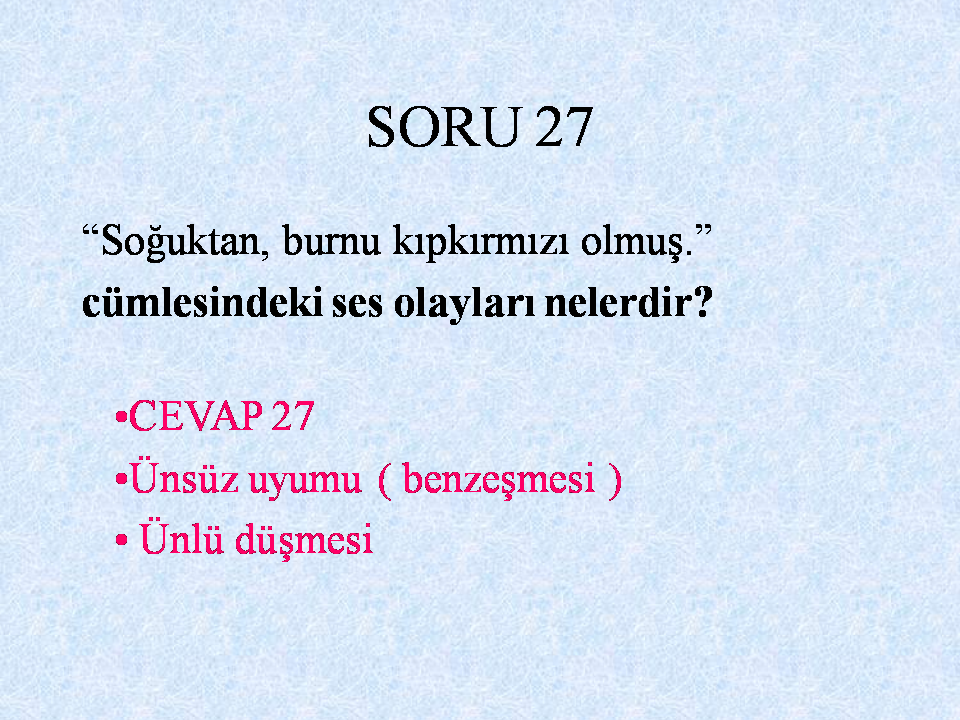 SORU 27

“Soğuktan, burnu kıpkırmızı olmuş.” cümlesindeki ses olayları nelerdir?

•CEVAP 27
•Ünsüz uyumu ( benzeşmesi )
• Ünlü düşmesi